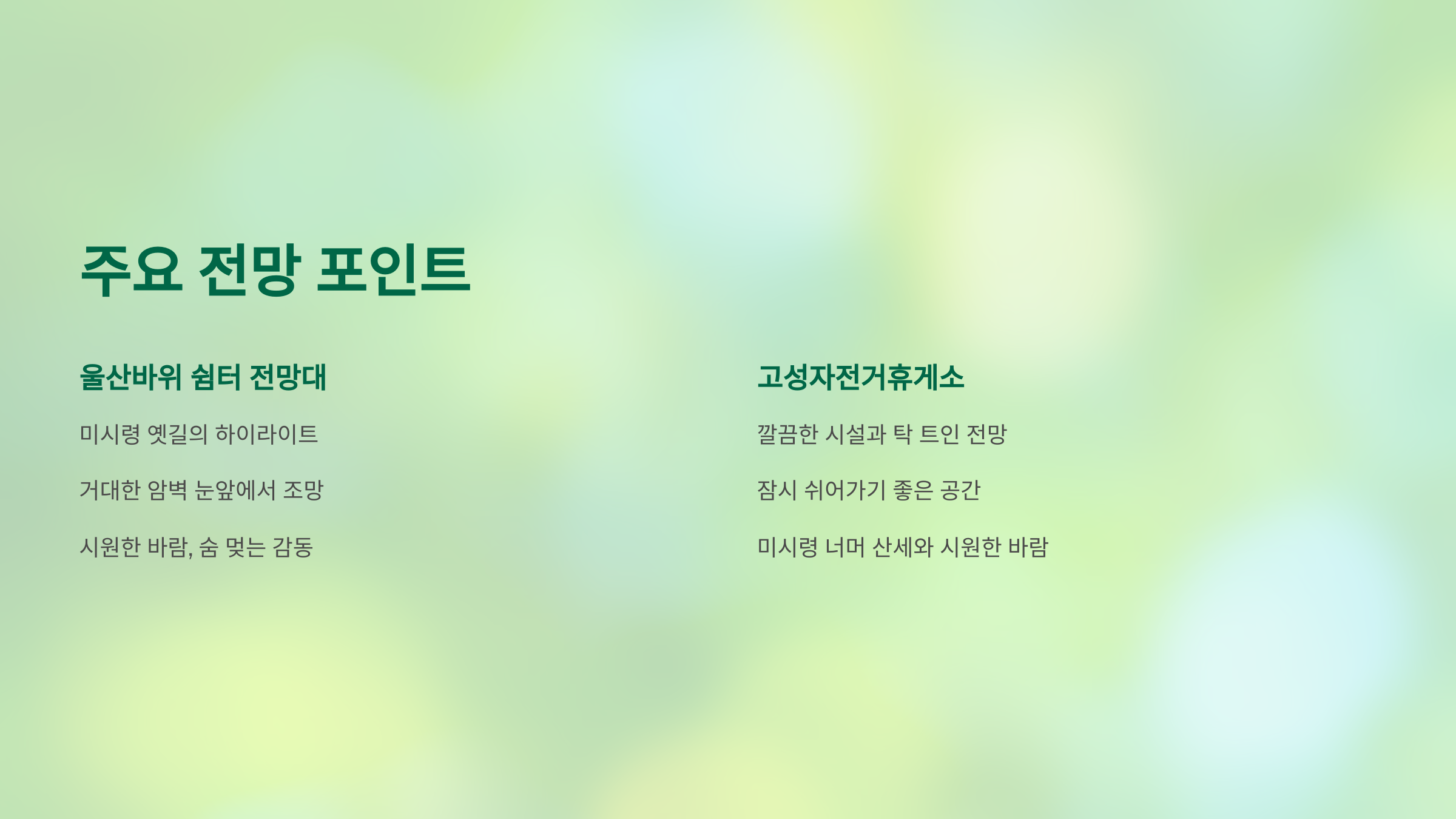 주요 전망 포인트

울산바위 쉼터 전망대

미시령 옛길의 하이라이트

거대한 암벽 눈앞에서 조망

시원한 바람, 숨 멎는 감동

고성자전거휴게소

깔끔한 시설과 탁 트인 전망

잠시 쉬어가기 좋은 공간

미시령 너머 산세와 시원한 바람